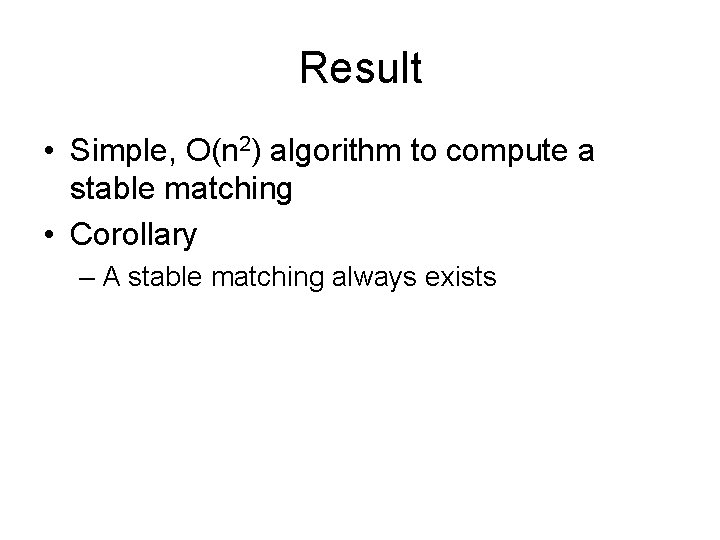 Result

• Simple, $O(n^2)$ algorithm to compute a stable matching

• Corollary

– A stable matching always exists